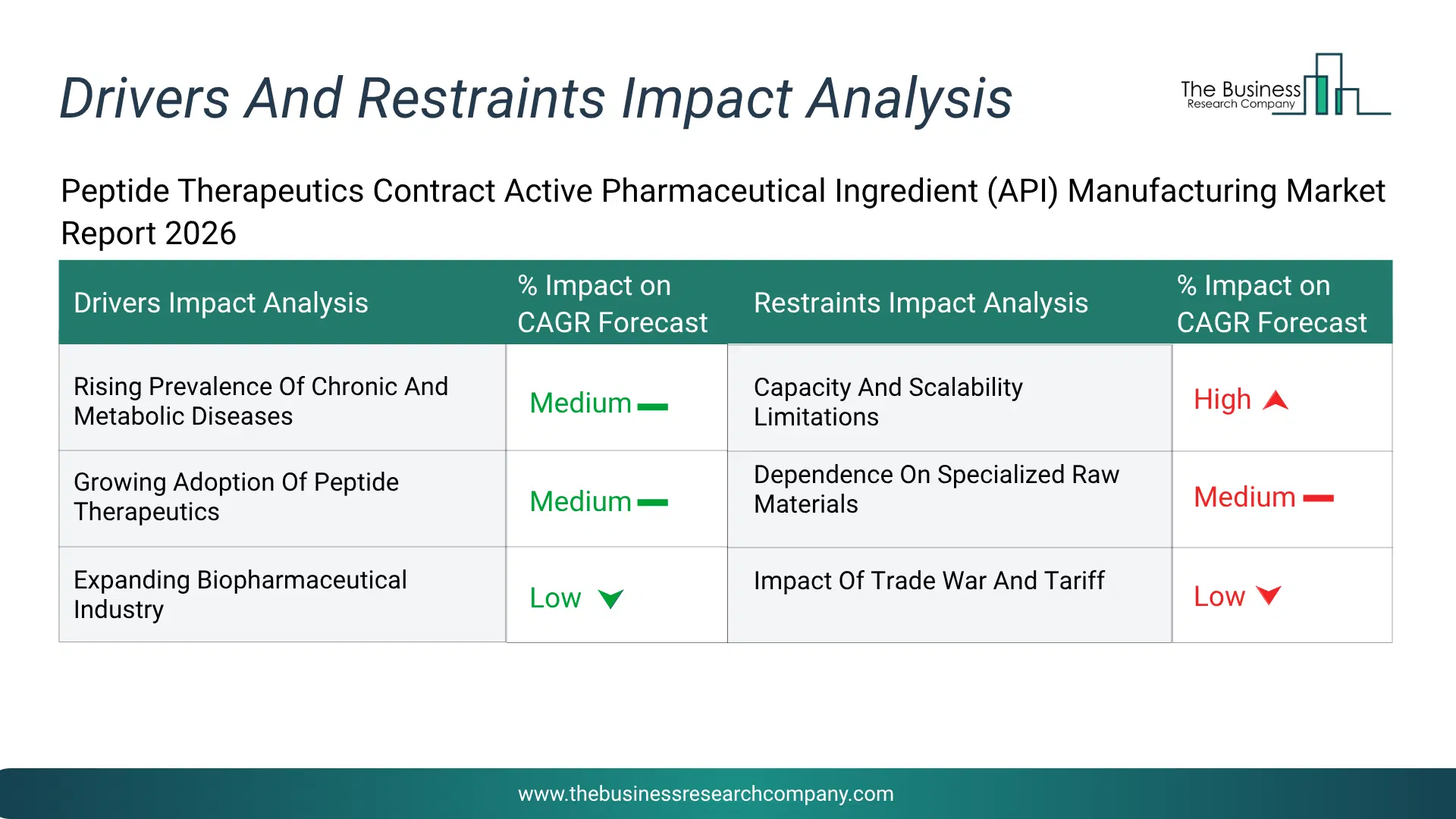 Drivers And Restraints Impact Analysis

The Business
Research Company

Peptide Therapeutics Contract Active Pharmaceutical Ingredient (API) Manufacturing Market Report 2026

| Drivers Impact Analysis | % Impact on CAGR Forecast | Restraints Impact Analysis | % Impact on CAGR Forecast |
|---|---|---|---|
| Rising Prevalence Of Chronic And Metabolic Diseases | Medium | Capacity And Scalability Limitations | High |
| Growing Adoption Of Peptide Therapeutics | Medium | Dependence On Specialized Raw Materials | Medium |
| Expanding Biopharmaceutical Industry | Low | Impact Of Trade War And Tariff | Low |

www.thebusinessresearchcompany.com